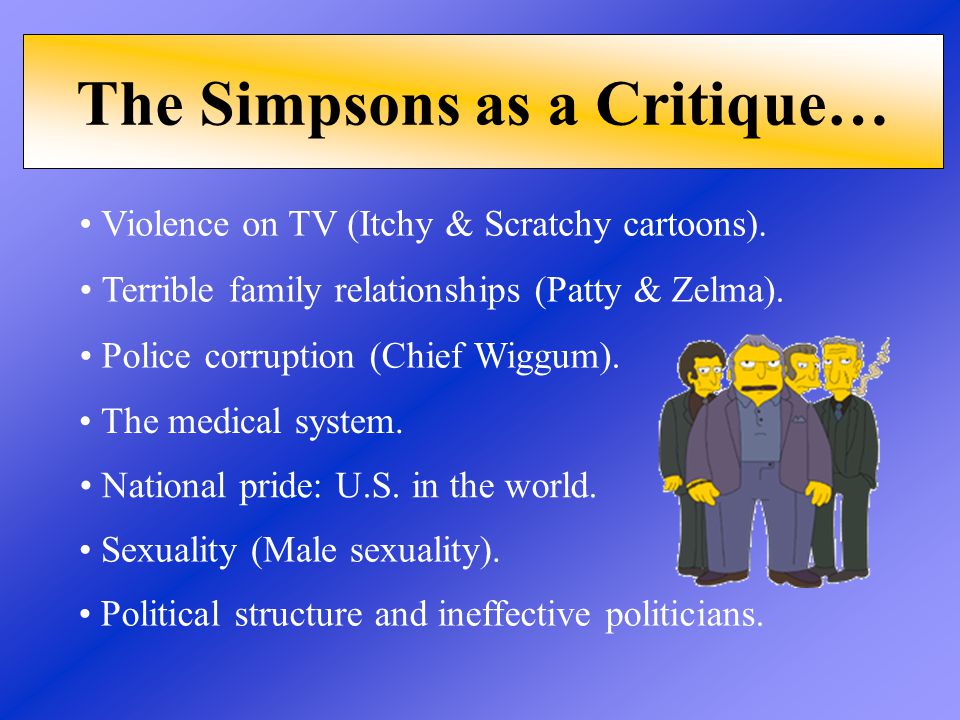 The Simpsons as a Critique…

• Violence on TV (Itchy & Scratchy cartoons).

• Terrible family relationships (Patty & Zelma).

• Police corruption (Chief Wiggum).

• The medical system.

• National pride: U.S. in the world.

• Sexuality (Male sexuality).

• Political structure and ineffective politicians.